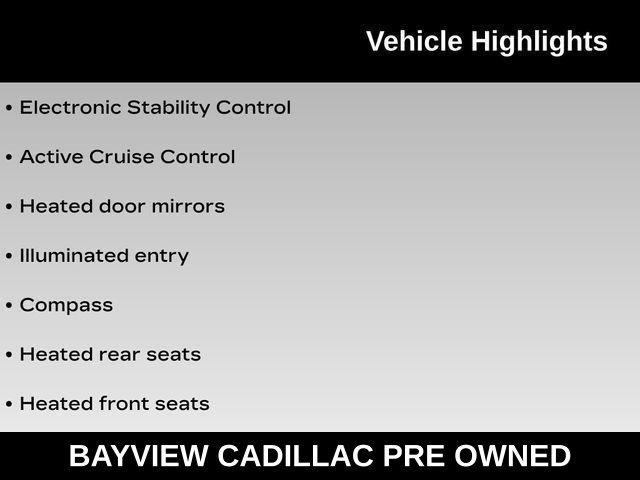 Vehicle Highlights

• Electronic Stability Control

• Active Cruise Control

• Heated door mirrors

• Illuminated entry

• Compass

• Heated rear seats

• Heated front seats

BAYVIEW CADILLAC PRE OWNED